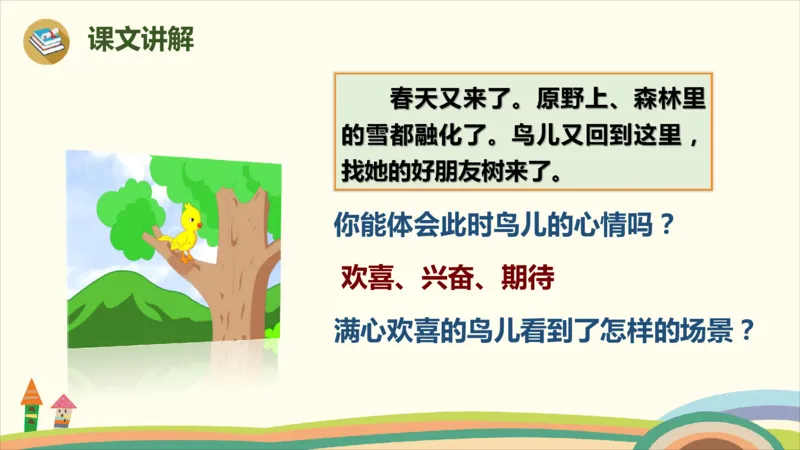 课文讲解

春天又来了。原野上、森林里的雪都融化了。鸟儿又回到这里，找她的好朋友树来了。

你能体会此时鸟儿的心情吗？

欢喜、兴奋、期待

满心欢喜的鸟儿看到了怎样的场景？